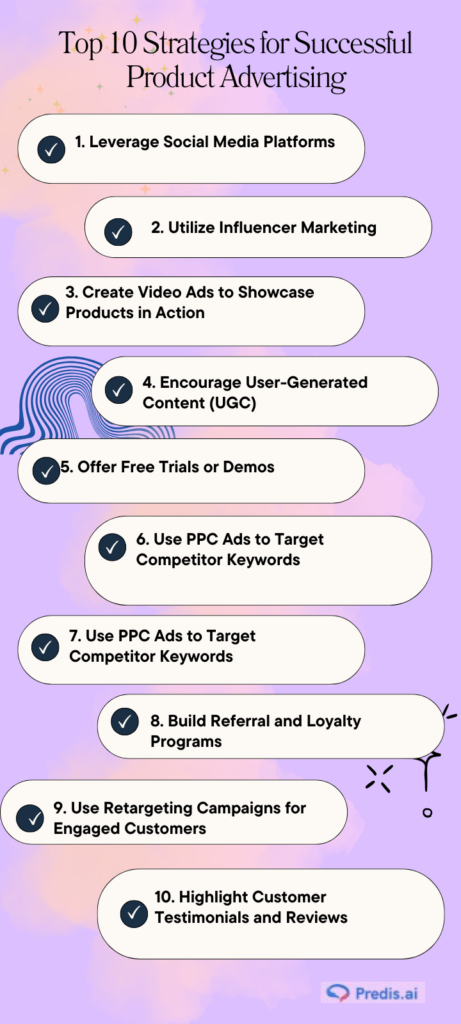 Top 10 Strategies for Successful Product Advertising

1. Leverage Social Media Platforms

2. Utilize Influencer Marketing

3. Create Video Ads to Showcase Products in Action

4. Encourage User-Generated Content (UGC)

5. Offer Free Trials or Demos

6. Use PPC Ads to Target Competitor Keywords

7. Use PPC Ads to Target Competitor Keywords

8. Build Referral and Loyalty Programs

9. Use Retargeting Campaigns for Engaged Customers

10. Highlight Customer Testimonials and Reviews

Predis.ai